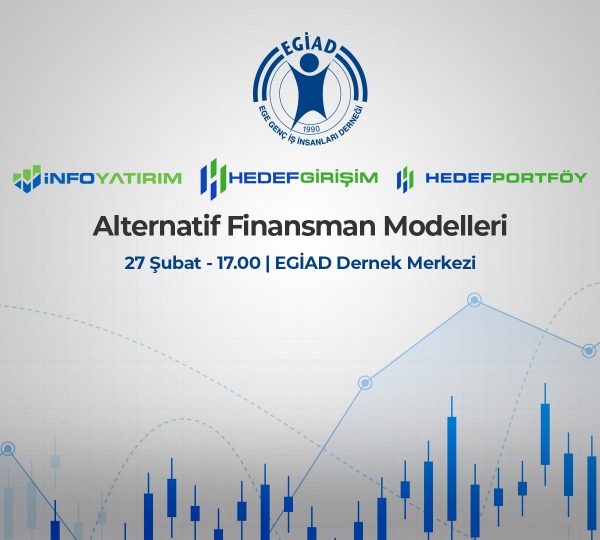 EGİAD
1990
EGE GENÇ İŞ İNSANLARI DERNEĞİ

İNFOYATIRIM HEDEFGİRİŞİM HEDEFPORTFÖY

Alternatif Finansman Modelleri

27 Şubat - 17.00 | EGİAD Dernek Merkezi